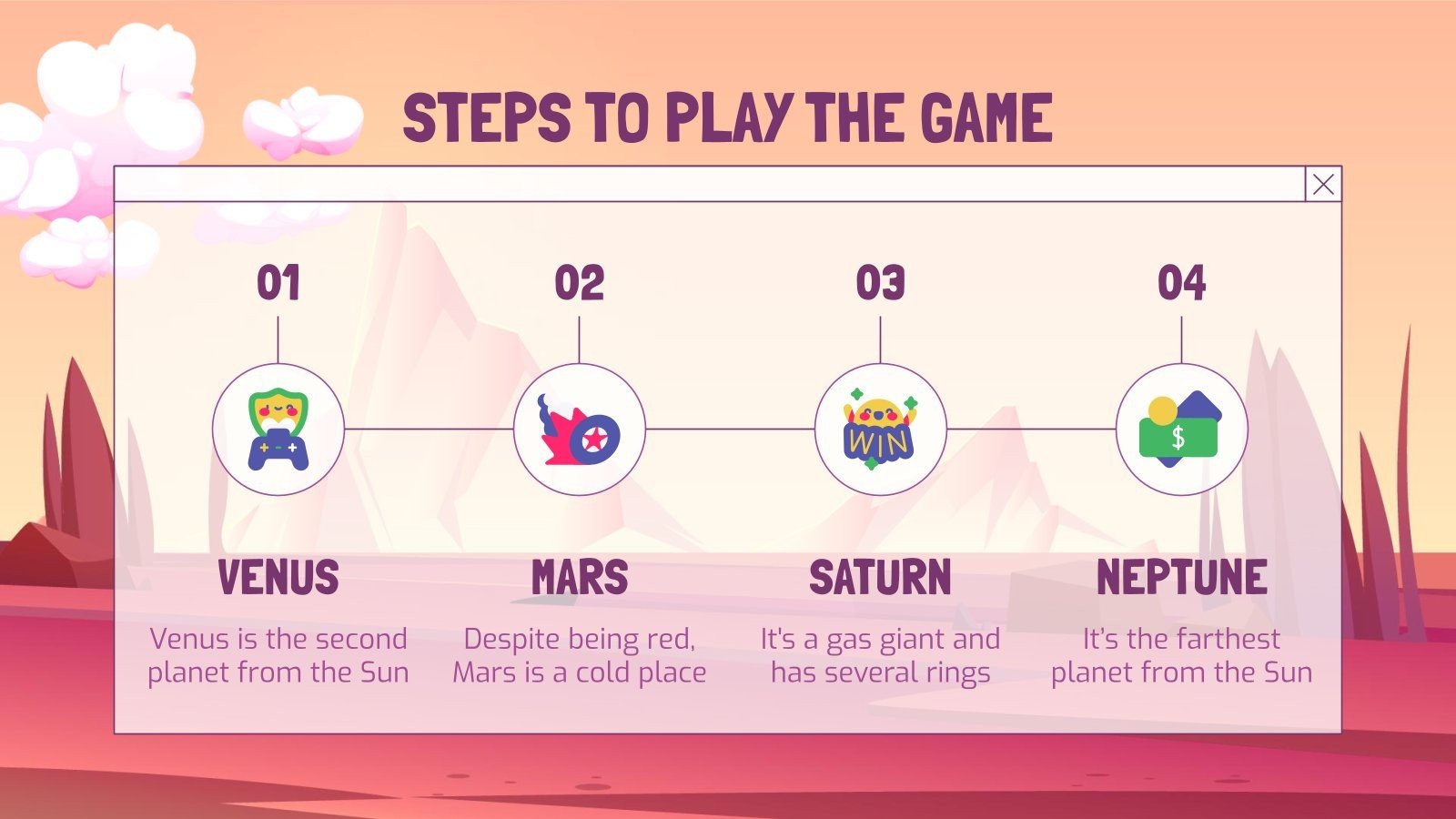 STEPS TO PLAY THE GAME

01

VENUS

Venus is the second planet from the Sun

02

MARS

Despite being red, Mars is a cold place

03

WIN

SATURN

It's a gas giant and has several rings

04

$

NEPTUNE

It's the farthest planet from the Sun